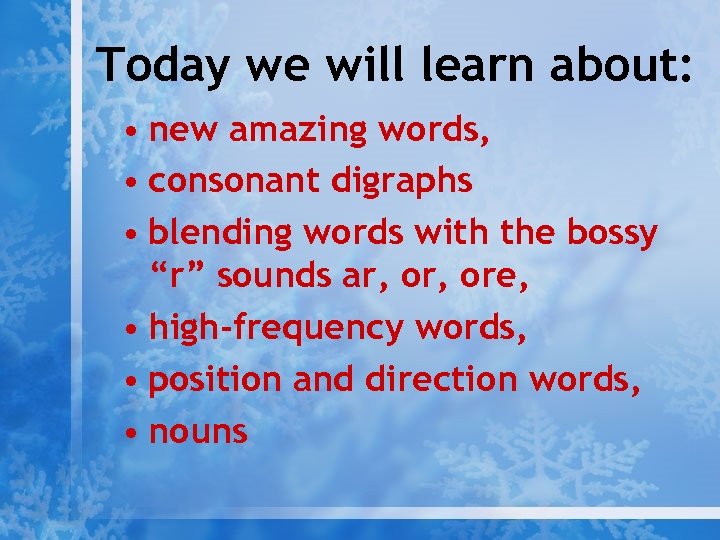 Today we will learn about:

• new amazing words,
• consonant digraphs
• blending words with the bossy “r” sounds ar, or, ore,
• high-frequency words,
• position and direction words,
• nouns